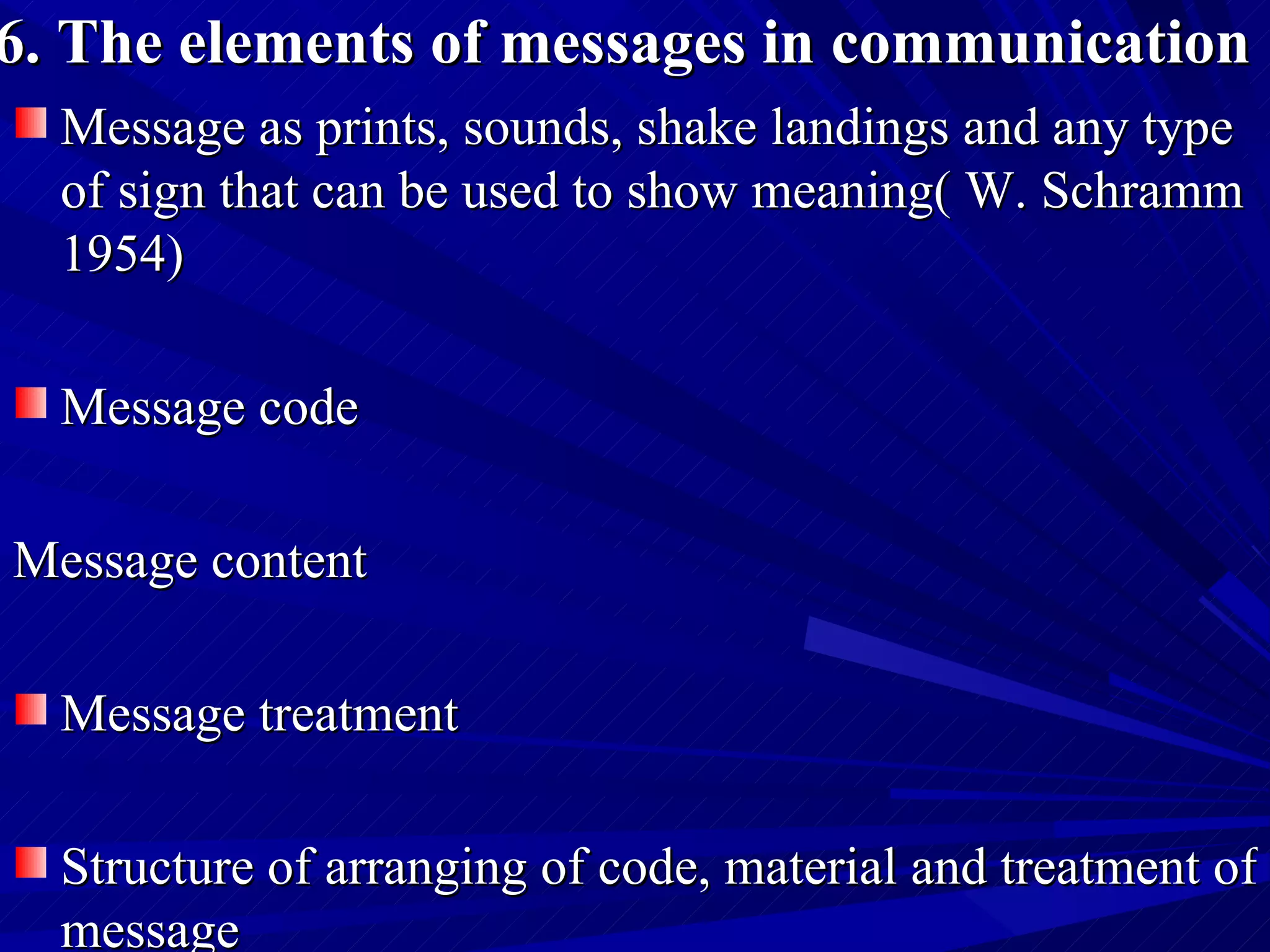 6. The elements of messages in communication

Message as prints, sounds, shake landings and any type of sign that can be used to show meaning( W. Schramm 1954)

Message code

Message content

Message treatment

Structure of arranging of code, material and treatment of message